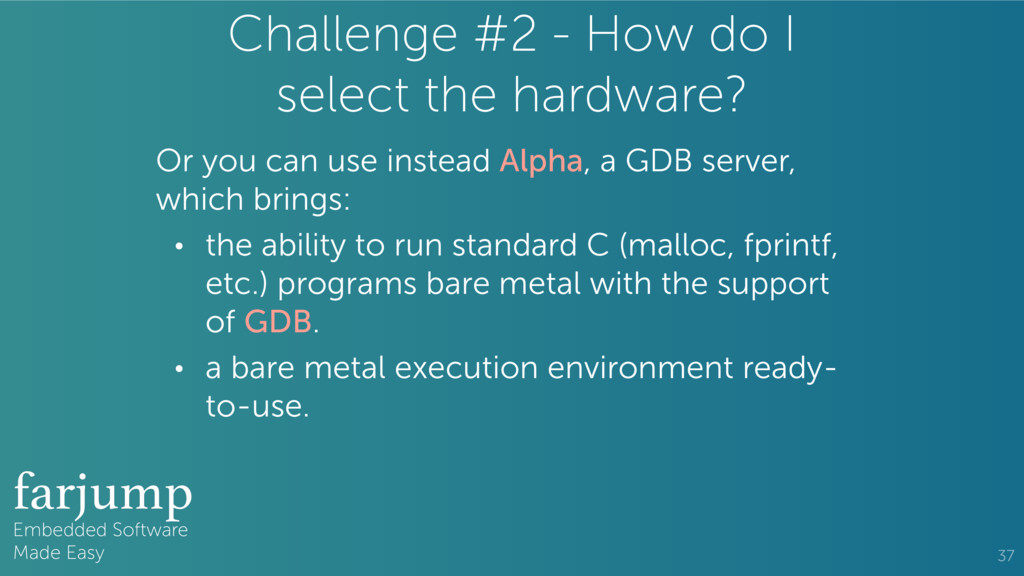 Challenge #2 - How do I select the hardware?

Or you can use instead Alpha, a GDB server, which brings:

• the ability to run standard C (malloc, fprintf, etc.) programs bare metal with the support of GDB.

• a bare metal execution environment ready-to-use.

farjump
Embedded Software
Made Easy

37